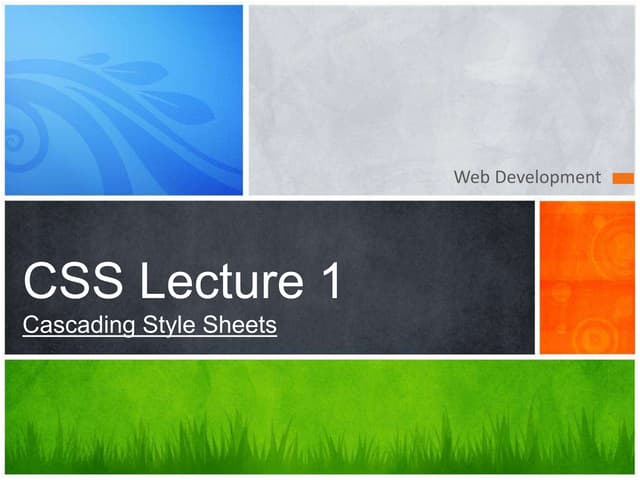 Web Development

CSS Lecture 1

Cascading Style Sheets